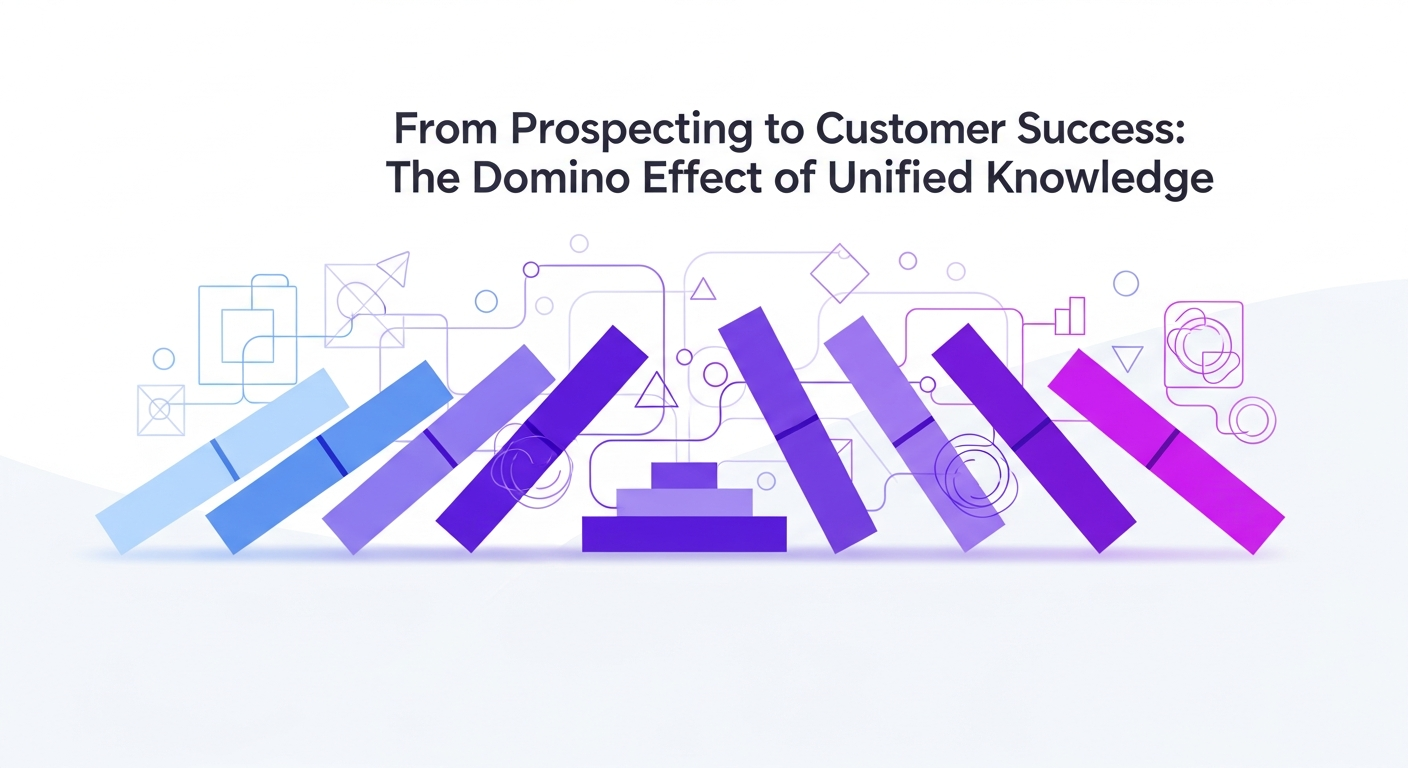 From Prospecting to Customer Success:
The Domino Effect of Unified Knowledge